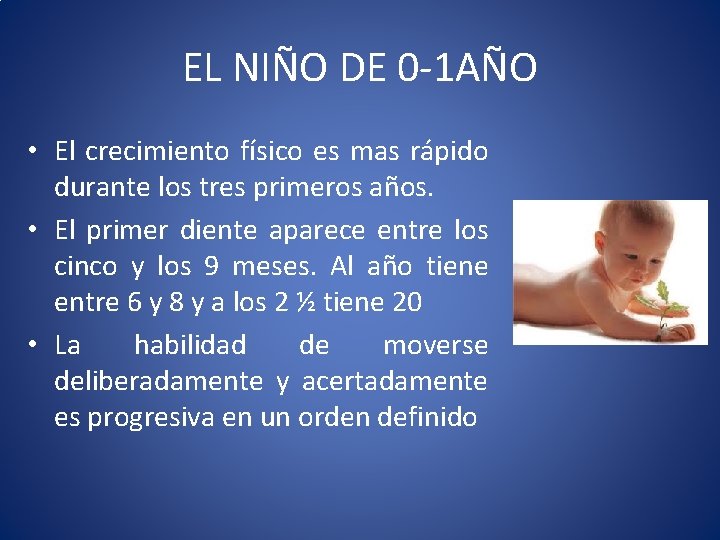 EL NIÑO DE 0-1AÑO

• El crecimiento físico es mas rápido durante los tres primeros años.

• El primer diente aparece entre los cinco y los 9 meses. Al año tiene entre 6 y 8 y a los 2 ½ tiene 20

• La habilidad de moverse deliberadamente y acertadamente es progresiva en un orden definido